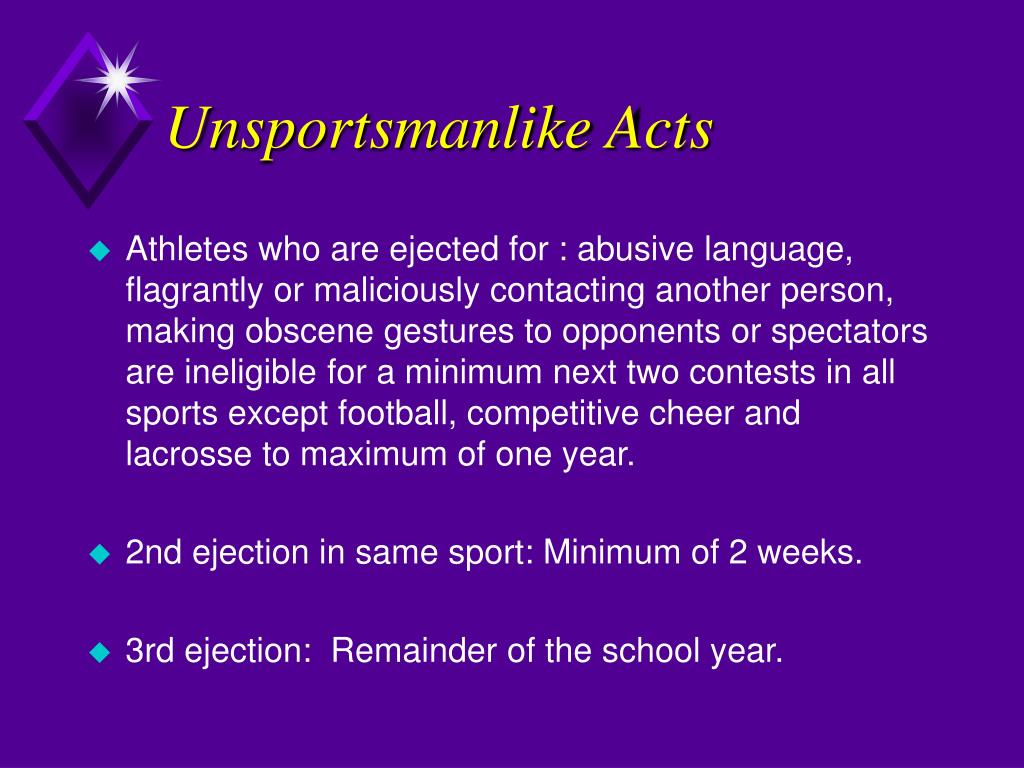 Unsportsmanlike Acts

Athletes who are ejected for : abusive language, flagrantly or maliciously contacting another person, making obscene gestures to opponents or spectators are ineligible for a minimum next two contests in all sports except football, competitive cheer and lacrosse to maximum of one year.

2nd ejection in same sport: Minimum of 2 weeks.

3rd ejection:  Remainder of the school year.